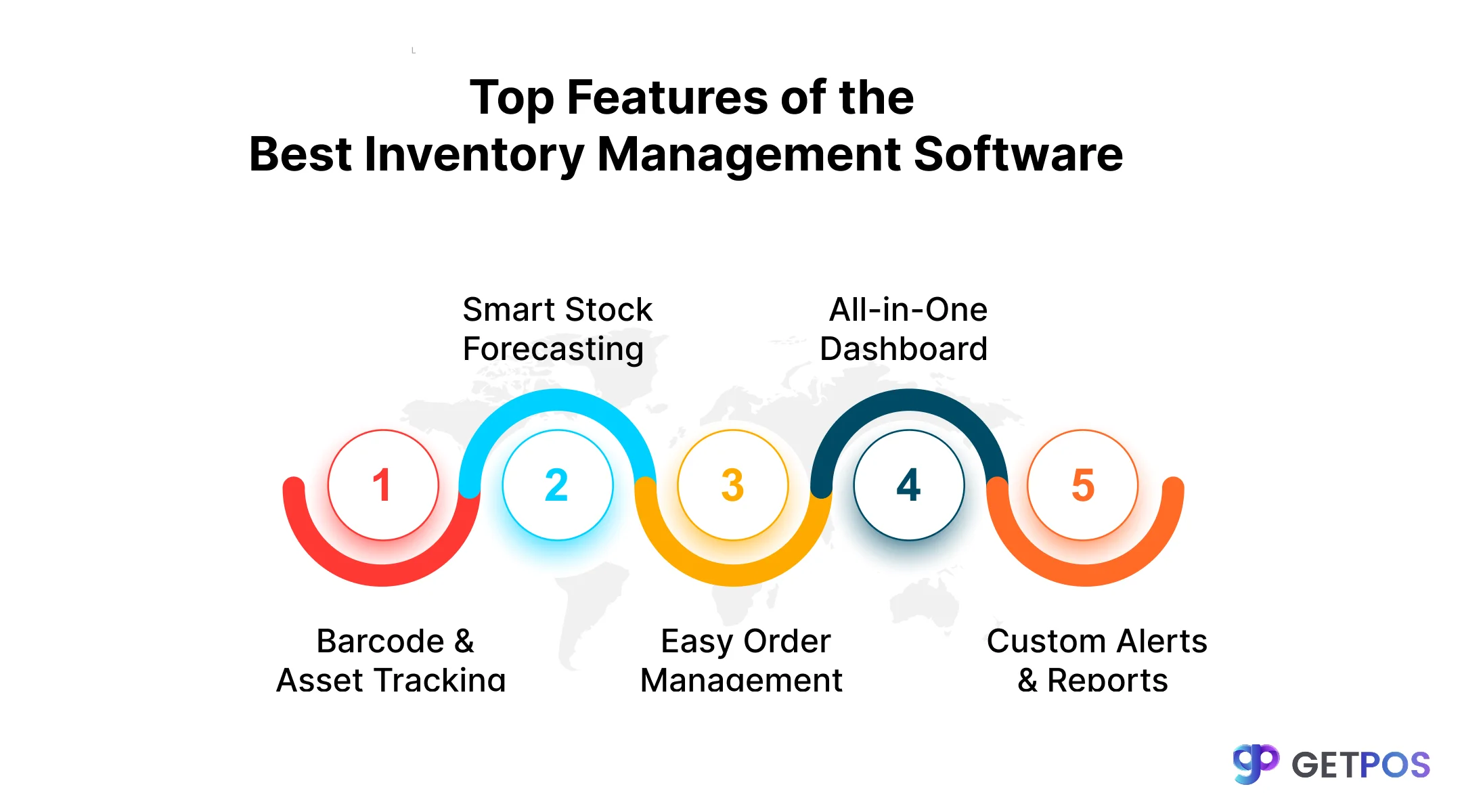 Top Features of the
Best Inventory Management Software

Smart Stock Forecasting

All-in-One Dashboard

1

2

3

4

5

Barcode & Asset Tracking

Easy Order Management

Custom Alerts & Reports

GETPOS